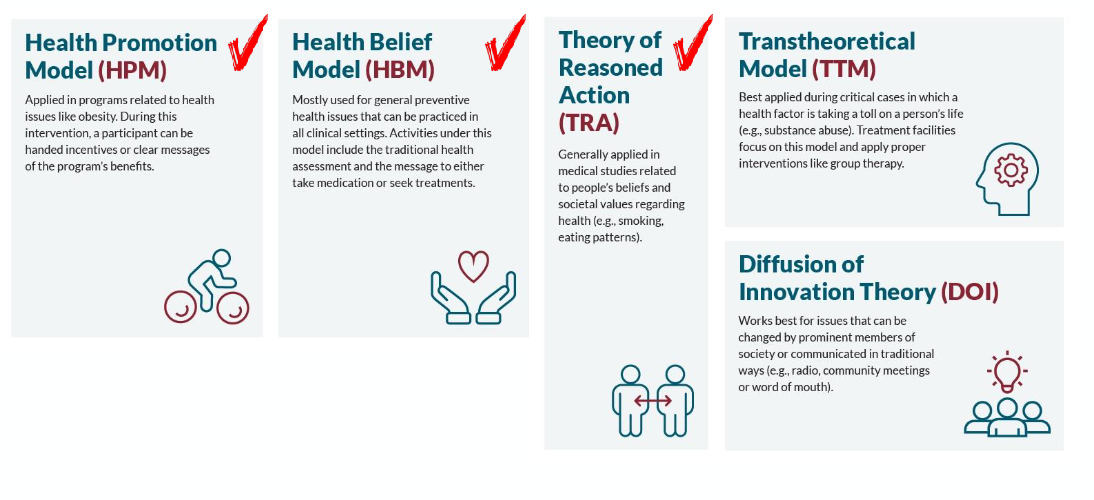 Health Promotion Model (HPM)

Applied in programs related to health issues like obesity. During this intervention, a participant can be handed incentives or clear messages of the program's benefits.

Health Belief Model (HBM)

Mostly used for general preventive health issues that can be practiced in all clinical settings. Activities under this model include the traditional health assessment and the message to either take medication or seek treatments.

Theory of Reasoned Action (TRA)

Generally applied in medical studies related to people's beliefs and societal values regarding health (e.g., smoking, eating patterns).

Transtheoretical Model (TTM)

Best applied during critical cases in which a health factor is taking a toll on a person's life (e.g., substance abuse). Treatment facilities focus on this model and apply proper interventions like group therapy.

Diffusion of Innovation Theory (DOI)

Works best for issues that can be changed by prominent members of society or communicated in traditional ways (e.g., radio, community meetings or word of mouth).